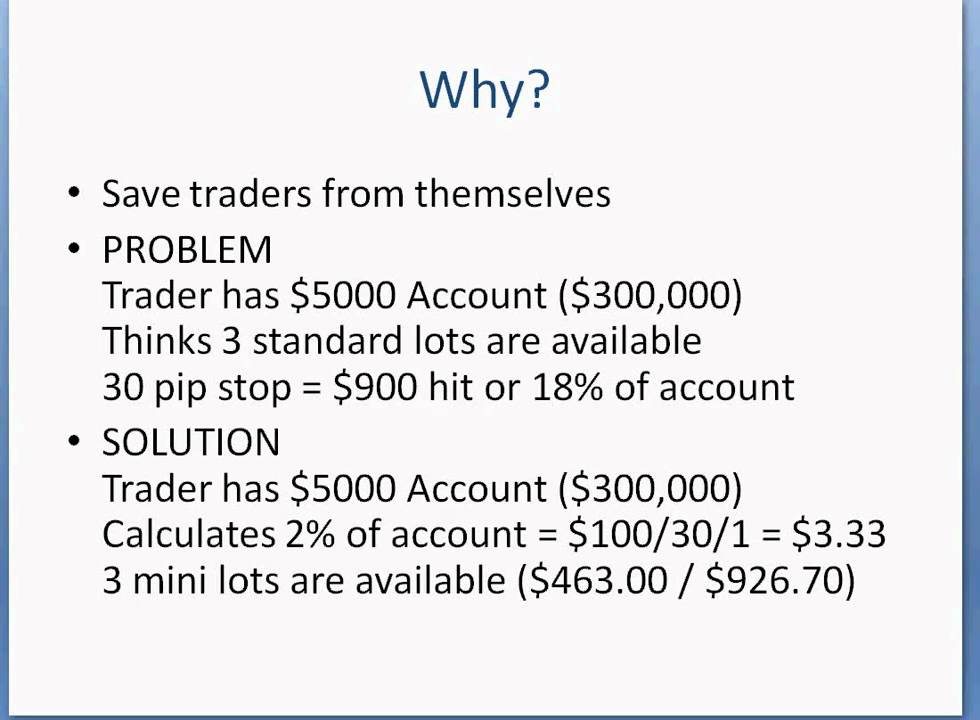 Why?

• Save traders from themselves

• PROBLEM
Trader has \$5000 Account (\$300,000)
Thinks 3 standard lots are available
30 pip stop = \$900 hit or 18% of account

• SOLUTION
Trader has \$5000 Account (\$300,000)
Calculates 2% of account = \$100/30/1 = \$3.33
3 mini lots are available (\$463.00 / \$926.70)